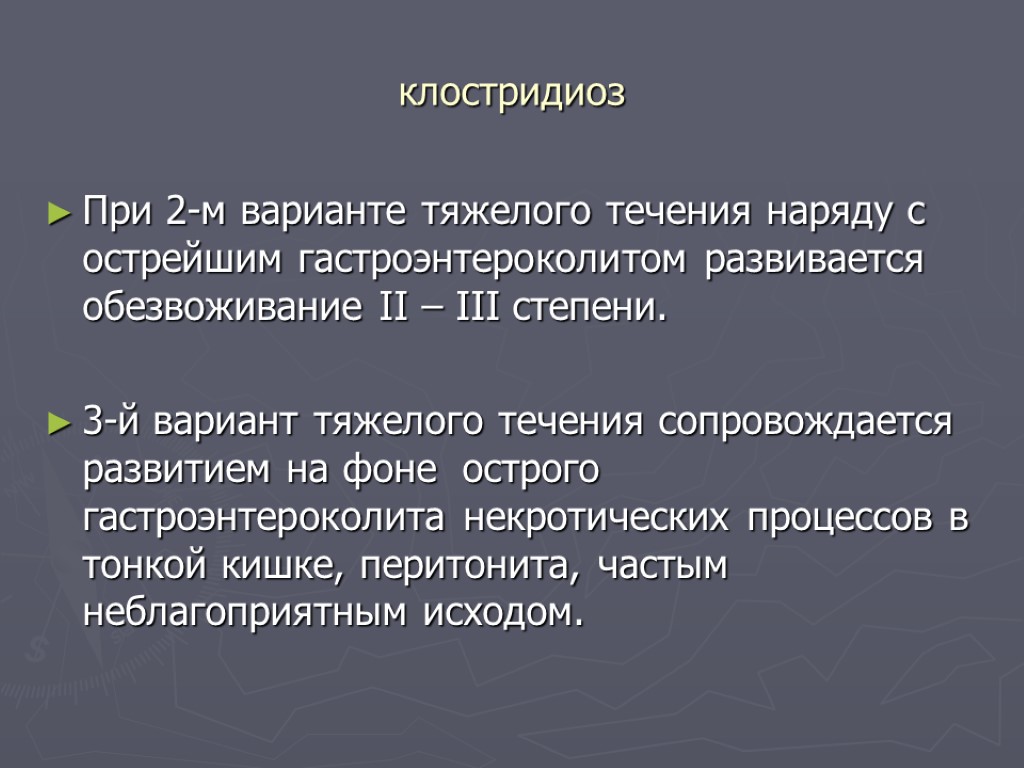 клостридиоз

► При 2-м варианте тяжелого течения наряду с острейшим гастроэнтероколитом развивается обезвоживание II – III степени.

► 3-й вариант тяжелого течения сопровождается развитием на фоне острого гастроэнтероколита некротических процессов в тонкой кишке, перитонита, частым неблагоприятным исходом.